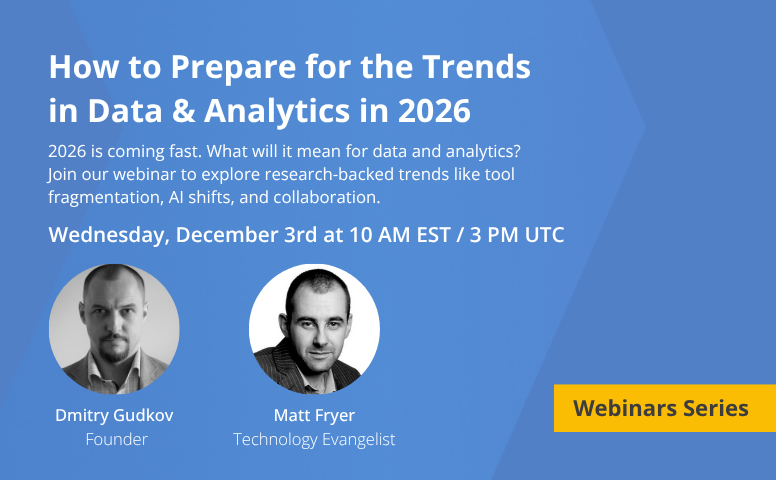 How to Prepare for the Trends in Data & Analytics in 2026

2026 is coming fast. What will it mean for data and analytics? Join our webinar to explore research-backed trends like tool fragmentation, AI shifts, and collaboration.

Wednesday, December 3rd at 10 AM EST / 3 PM UTC

Dmitry Gudkov
Founder

Matt Fryer
Technology Evangelist

Webinars Series